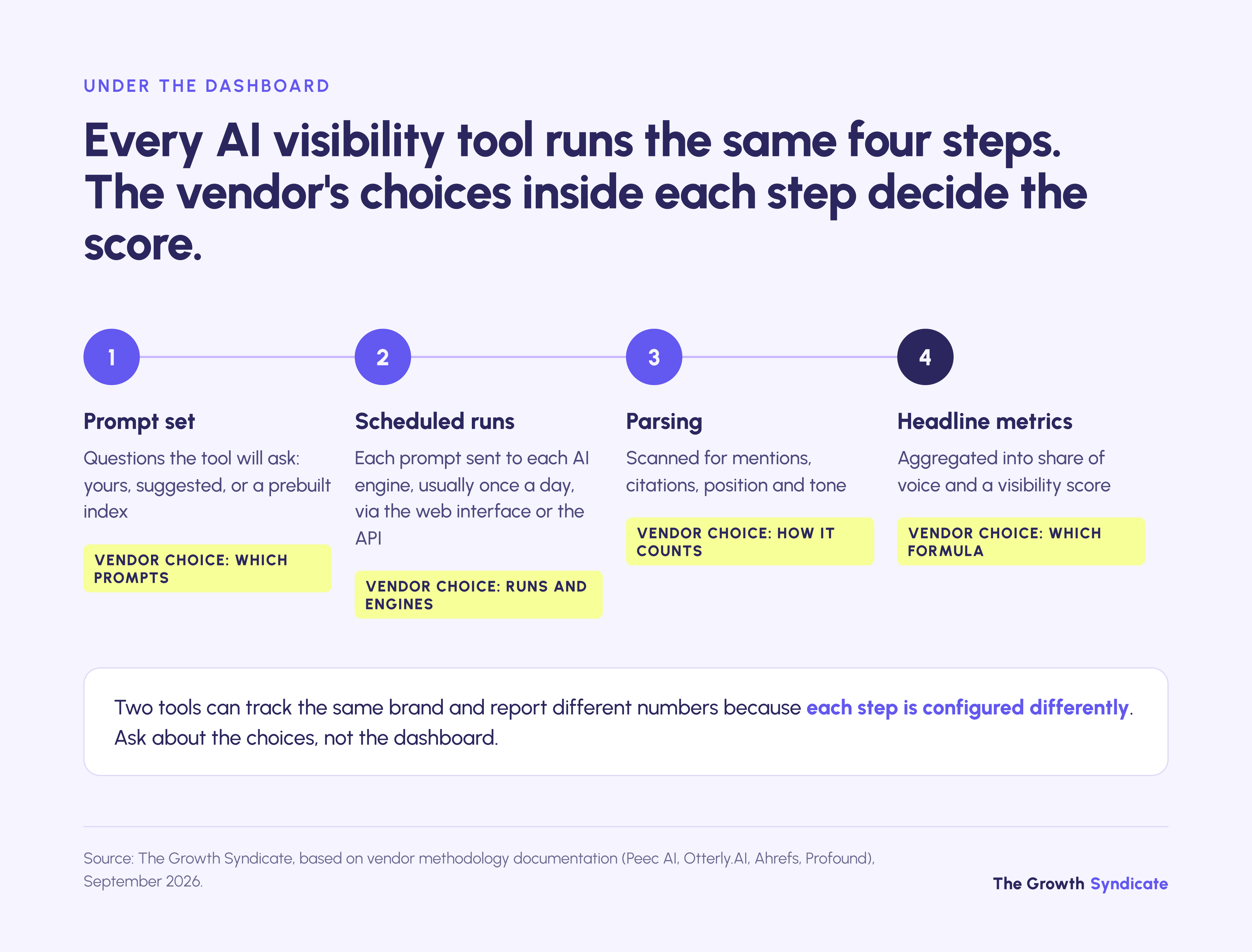 UNDER THE DASHBOARD

Every AI visibility tool runs the same four steps. The vendor's choices inside each step decide the score.

1

Prompt set

Questions the tool will ask: yours, suggested, or a prebuilt index

VENDOR CHOICE: WHICH PROMPTS

2

Scheduled runs

Each prompt sent to each AI engine, usually once a day, via the web interface or the API

VENDOR CHOICE: RUNS AND ENGINES

3

Parsing

Scanned for mentions, citations, position and tone

VENDOR CHOICE: HOW IT COUNTS

4

Headline metrics

Aggregated into share of voice and a visibility score

VENDOR CHOICE: WHICH FORMULA

Two tools can track the same brand and report different numbers because each step is configured differently. Ask about the choices, not the dashboard.

Source: The Growth Syndicate, based on vendor methodology documentation (Peec AI, Otterly.AI, Ahrefs, Profound), September 2026.

The Growth Syndicate